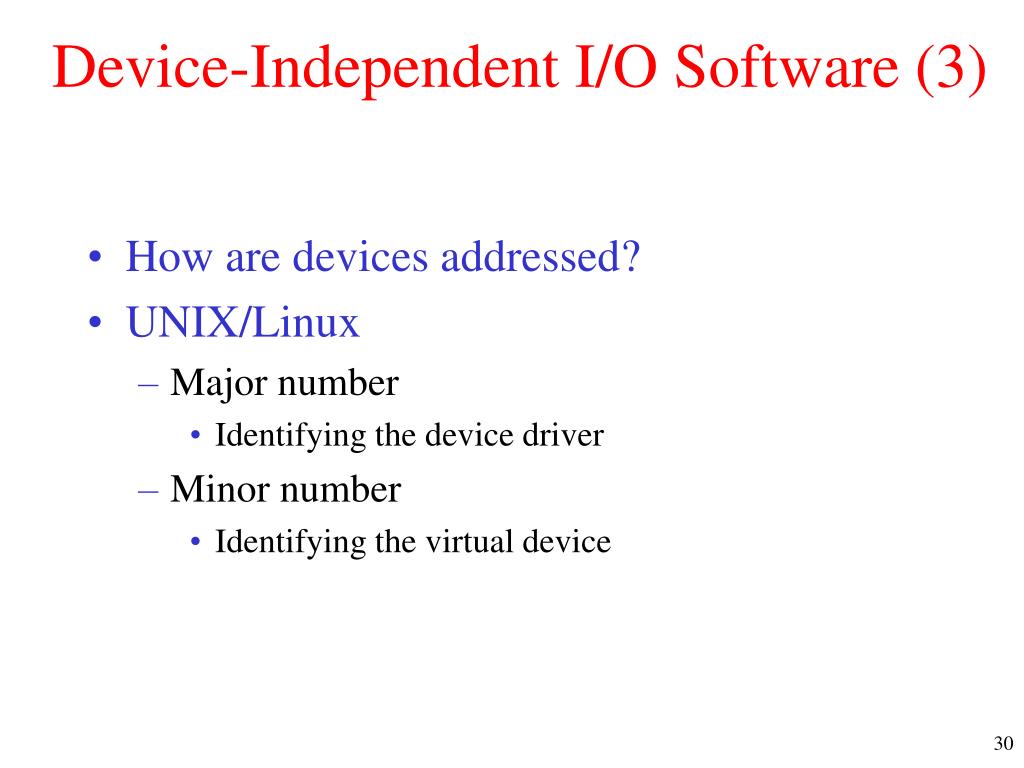 Device-Independent I/O Software (3)

• How are devices addressed?
• UNIX/Linux
– Major number
• Identifying the device driver
– Minor number
• Identifying the virtual device

30